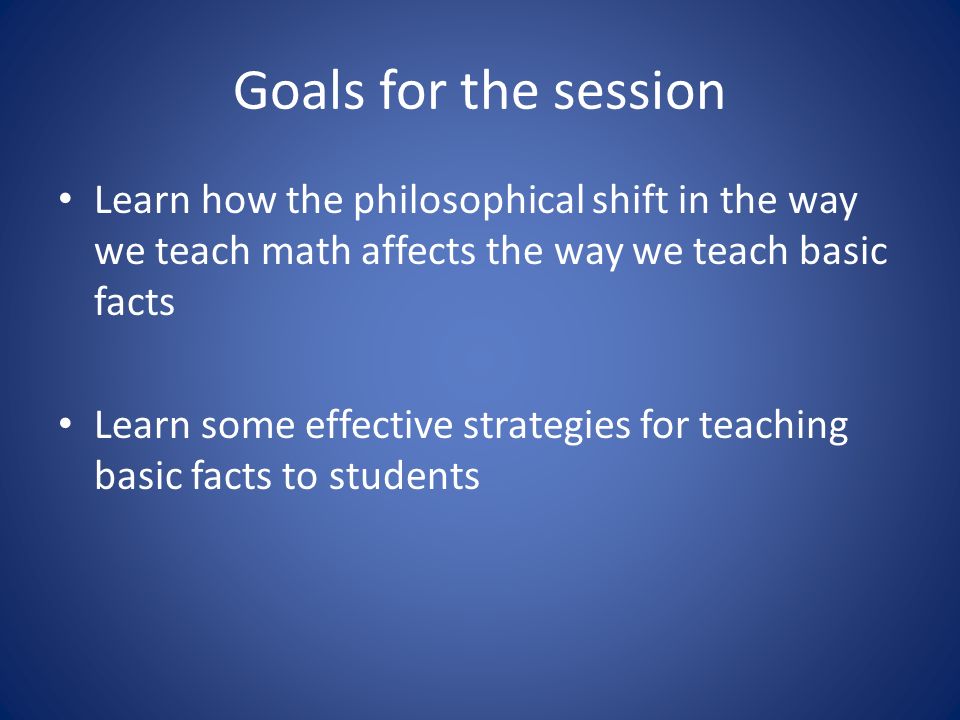 Goals for the session

• Learn how the philosophical shift in the way we teach math affects the way we teach basic facts

• Learn some effective strategies for teaching basic facts to students